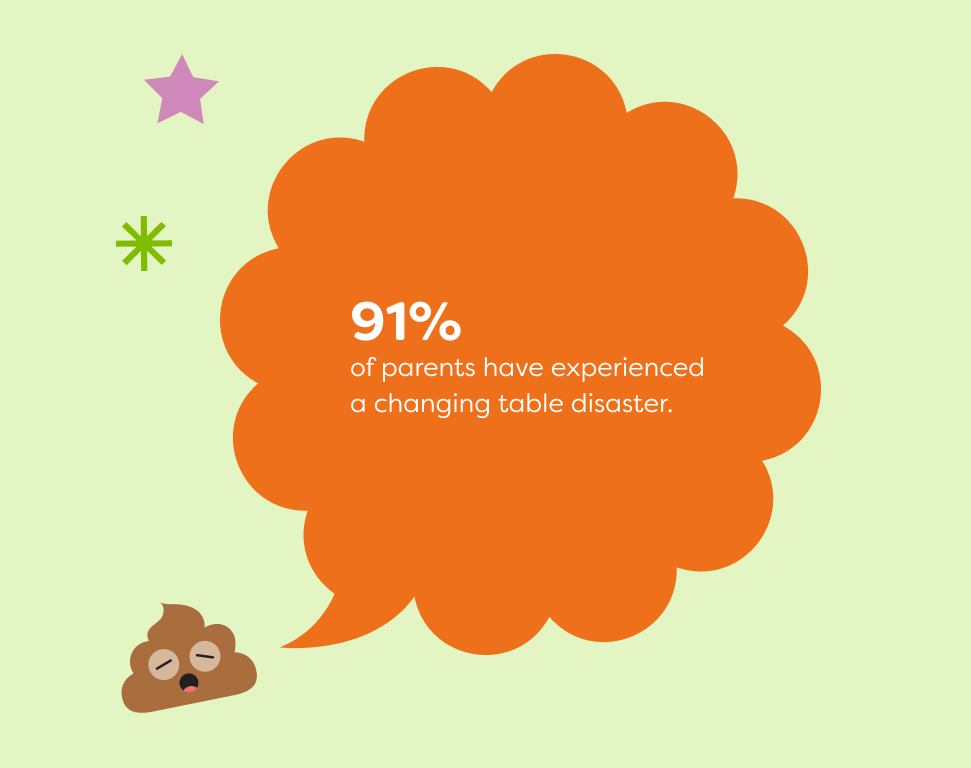 91%
of parents have experienced a changing table disaster.